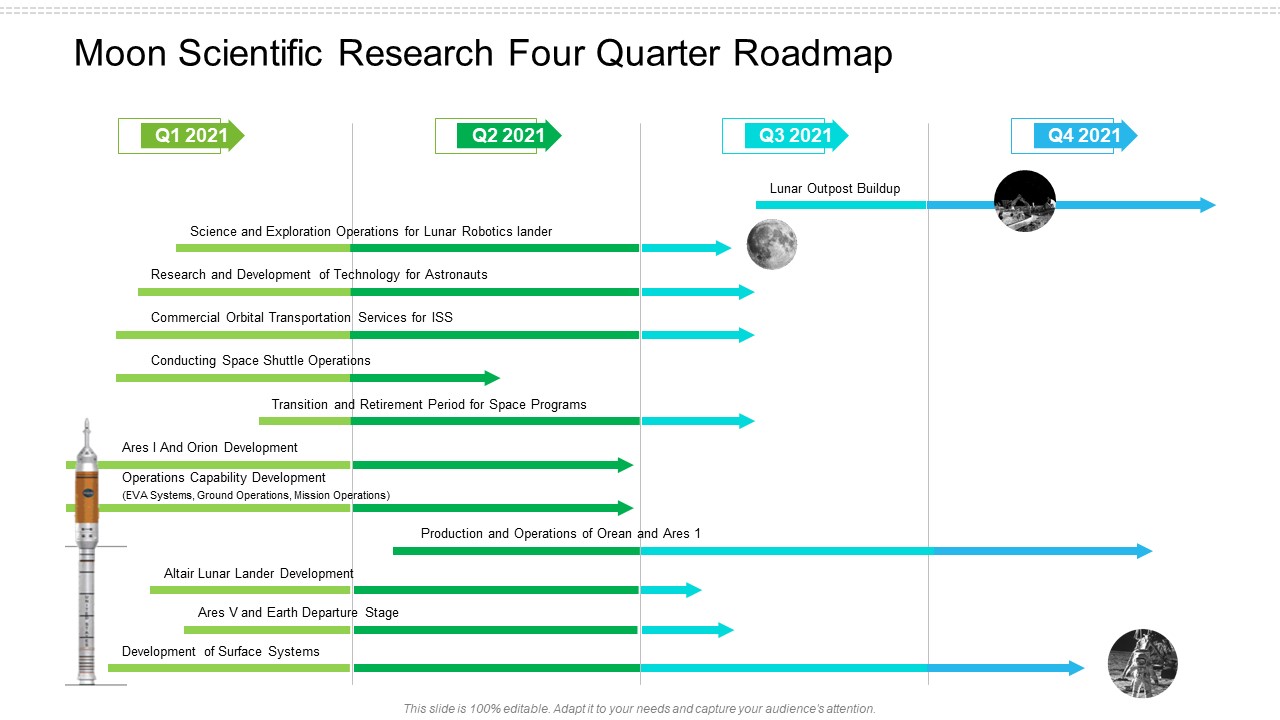 Moon Scientific Research Four Quarter Roadmap

Q1 2021

Q2 2021

Q3 2021

Q4 2021

Lunar Outpost Buildup

Science and Exploration Operations for Lunar Robotics lander

Research and Development of Technology for Astronauts

Commercial Orbital Transportation Services for ISS

Conducting Space Shuttle Operations

Transition and Retirement Period for Space Programs

Ares I And Orion Development

Operations Capability Development
(EVA Systems, Ground Operations, Mission Operations)

Production and Operations of Orean and Ares 1

Altair Lunar Lander Development

Ares V and Earth Departure Stage

Development of Surface Systems

This slide is 100% editable. Adapt it to your needs and capture your audience's attention.